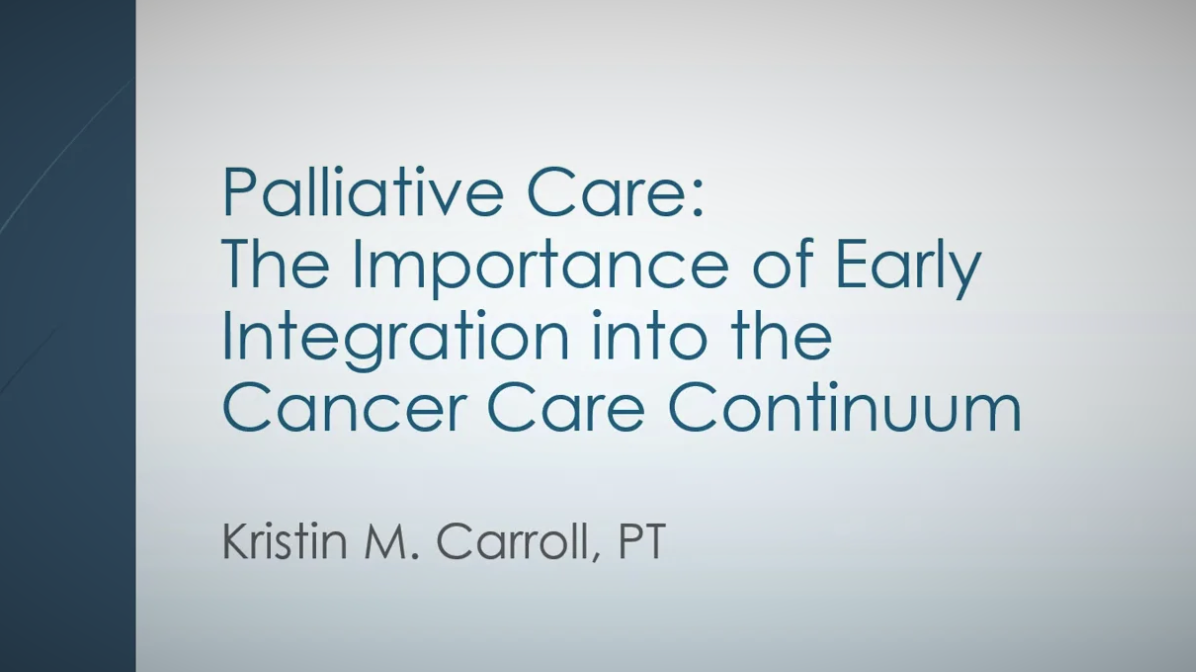 Palliative Care:
The Importance of Early Integration into the Cancer Care Continuum

Kristin M. Carroll, PT